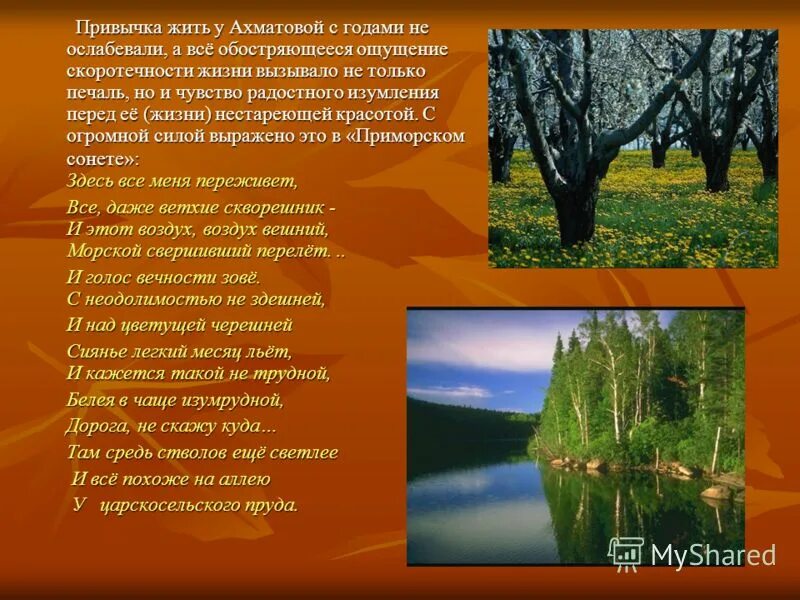 Привычка жить у Ахматовой с годами не ослабевали, а всё обостряющееся ощущение скоротечности жизни вызывало не только печаль, но и чувство радостного изумления перед её (жизни) нестареющей красотой. С огромной силой выражено это в «Приморском сонете»:

Здесь все меня переживет,

Все, даже ветхие скворешник -
И этот воздух, воздух вешний,
Морской свершивший перелёт. ..

И голос вечности зовё.
С неодолимостью не здешней,

И над цветущей черешней

Сиянье легкий месяц льёт,
И кажется такой не трудной,

Белея в чаще изумрудной,

Дорога, не скажу куда…

Там средь стволов ещё светлее

И всё похоже на аллею

У царскосельского пруда.

MyShared